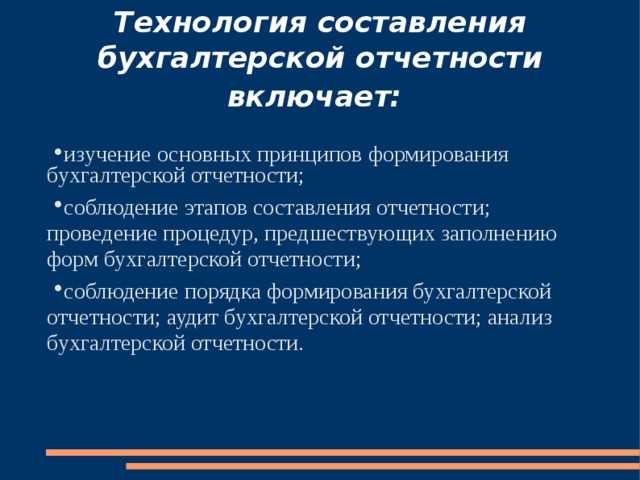 Технология составления бухгалтерской отчетности включает:

•изучение основных принципов формирования бухгалтерской отчетности;

•соблюдение этапов составления отчетности; проведение процедур, предшествующих заполнению форм бухгалтерской отчетности;

•соблюдение порядка формирования бухгалтерской отчетности; аудит бухгалтерской отчетности; анализ бухгалтерской отчетности.